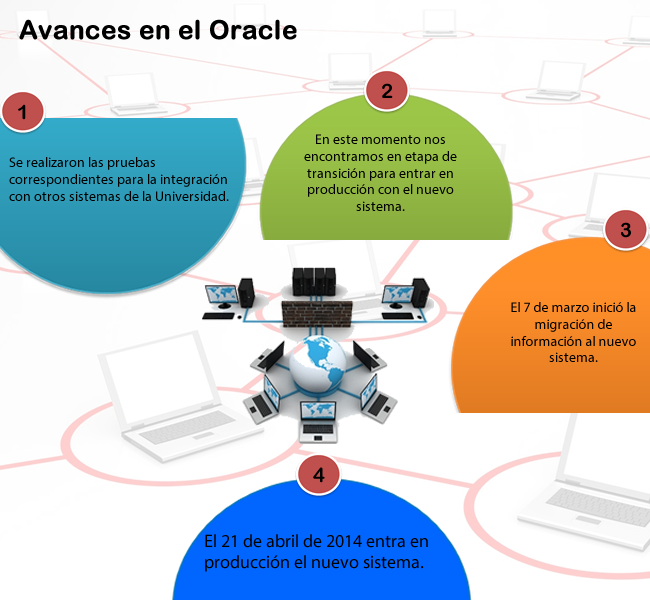 Avances en el Oracle

1

Se realizaron las pruebas correspondientes para la integración con otros sistemas de la Universidad.

2

En este momento nos encontramos en etapa de transición para entrar en producción con el nuevo sistema.

3

El 7 de marzo inició la migración de información al nuevo sistema.

4

El 21 de abril de 2014 entra en producción el nuevo sistema.